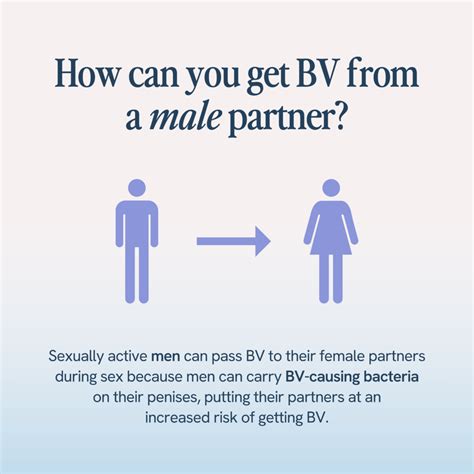 How can you get BV from a male partner?

Sexually active men can pass BV to their female partners during sex because men can carry BV-causing bacteria on their penises, putting their partners at an increased risk of getting BV.